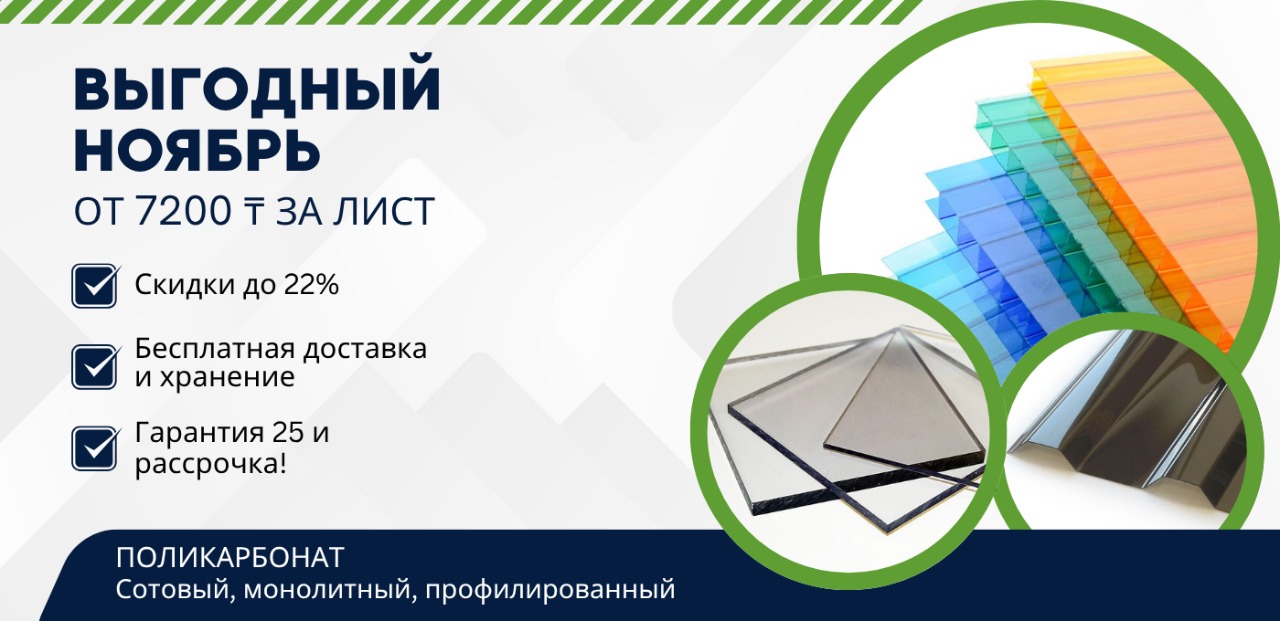 ВЫГОДНЫЙ НОЯБРЬ

ОТ 7200 ₸ ЗА ЛИСТ

Скидки до 22%

Бесплатная доставка и хранение

Гарантия 25 и рассрочка!

ПОЛИКАРБОНАТ
Сотовый, монолитный, профилированный